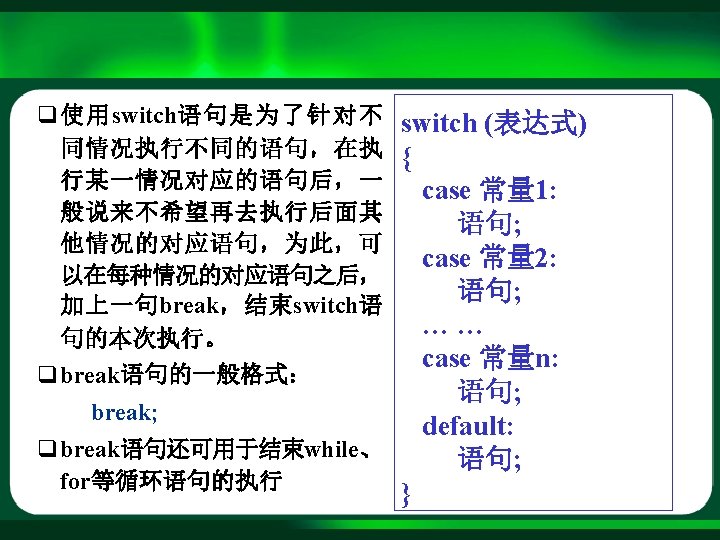 ❑ 使用switch语句是为了针对不同情况执行不同的语句，在执行某一情况对应的语句后，一般说来不希望再去执行后面其他情况的对应语句，为此，可以在每种情况的对应语句之后，加上一句break，结束switch语句的本次执行。

❑ break语句的一般格式：

break;

❑ break语句还可用于结束while、for等循环语句的执行

switch (表达式)
{
case 常量1:
语句;
case 常量2:
语句;
… …
case 常量n:
语句;
default:
语句;
}